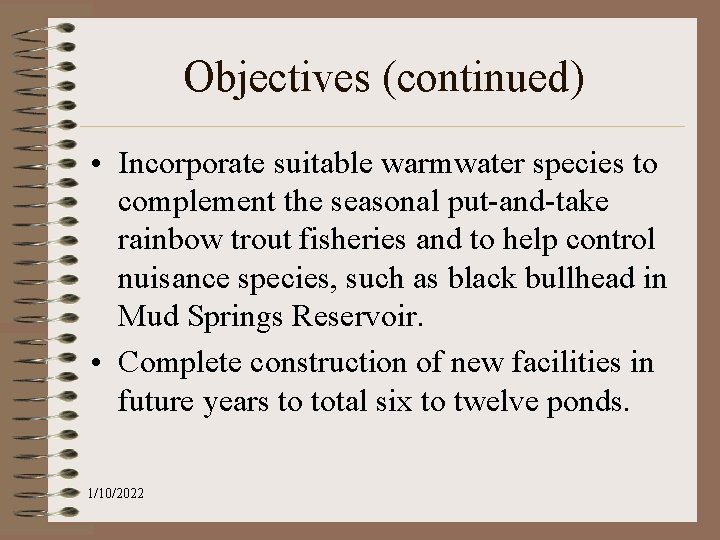 Objectives (continued)

• Incorporate suitable warmwater species to complement the seasonal put-and-take rainbow trout fisheries and to help control nuisance species, such as black bullhead in Mud Springs Reservoir.

• Complete construction of new facilities in future years to total six to twelve ponds.

1/10/2022